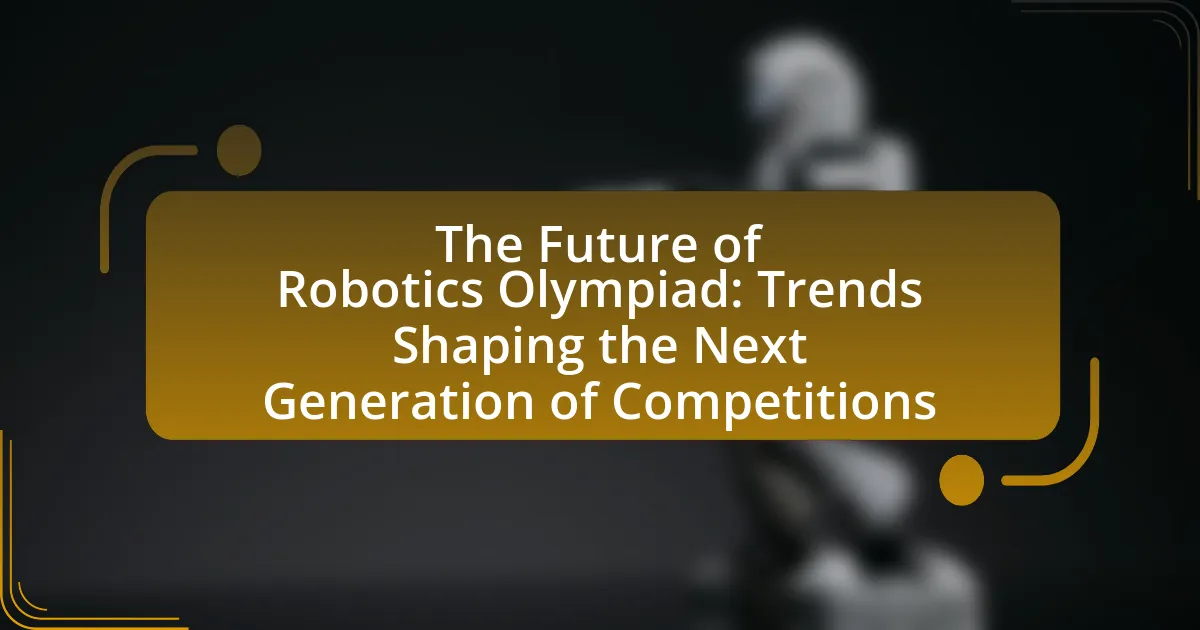 The Future of Robotics Olympiad: Trends Shaping the Next Generation of Competitions